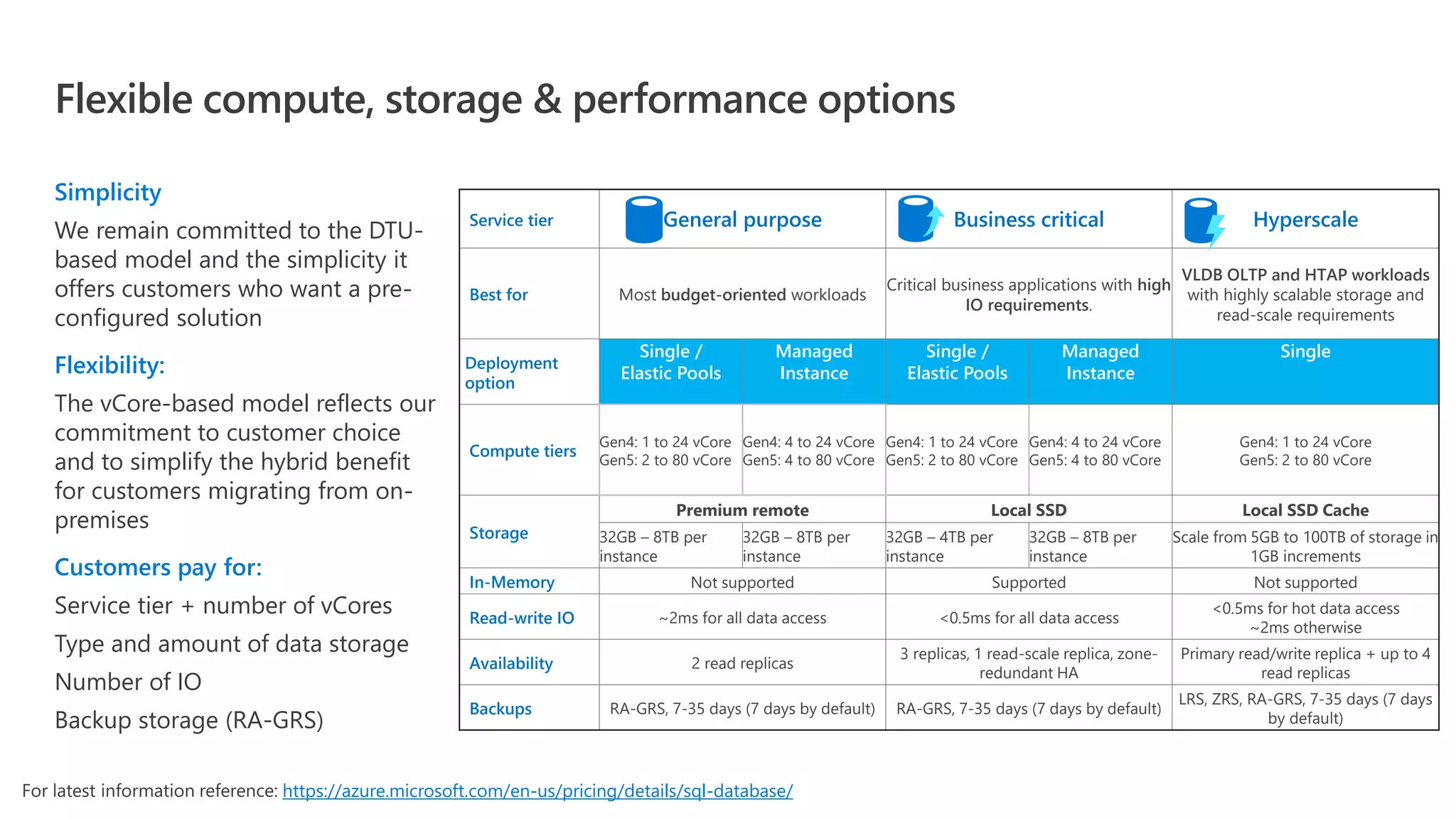 Flexible compute, storage & performance options

Simplicity

We remain committed to the DTU-based model and the simplicity it offers customers who want a pre-configured solution

Flexibility:

The vCore-based model reflects our commitment to customer choice and to simplify the hybrid benefit for customers migrating from on-premises

Customers pay for:

Service tier + number of vCores

Type and amount of data storage

Number of IO

Backup storage (RA-GRS)

| Service tier | General purpose | | Business critical | | Hyperscale |
|---|---|---|---|---|---|
| Best for | Most budget-oriented workloads | | Critical business applications with high IO requirements. | | VLDB OLTP and HTAP workloads with highly scalable storage and read-scale requirements |
| Deployment option | Single / Elastic Pools | Managed Instance | Single / Elastic Pools | Managed Instance | Single |
| Compute tiers | Gen4: 1 to 24 vCore Gen5: 2 to 80 vCore | Gen4: 4 to 24 vCore Gen5: 4 to 80 vCore | Gen4: 1 to 24 vCore Gen5: 2 to 80 vCore | Gen4: 4 to 24 vCore Gen5: 4 to 80 vCore | Gen4: 1 to 24 vCore Gen5: 2 to 80 vCore |
| Storage | Premium remote | | Local SSD | | Local SSD Cache |
| | 32GB – 8TB per instance | 32GB – 8TB per instance | 32GB – 4TB per instance | 32GB – 8TB per instance | Scale from 5GB to 100TB of storage in 1GB increments |
| In-Memory | Not supported | | Supported | | Not supported |
| Read-write IO | ~2ms for all data access | | <0.5ms for all data access | | <0.5ms for hot data access ~2ms otherwise |
| Availability | 2 read replicas | | 3 replicas, 1 read-scale replica, zone-redundant HA | | Primary read/write replica + up to 4 read replicas |
| Backups | RA-GRS, 7-35 days (7 days by default) | | RA-GRS, 7-35 days (7 days by default) | | LRS, ZRS, RA-GRS, 7-35 days (7 days by default) |

For latest information reference: https://azure.microsoft.com/en-us/pricing/details/sql-database/